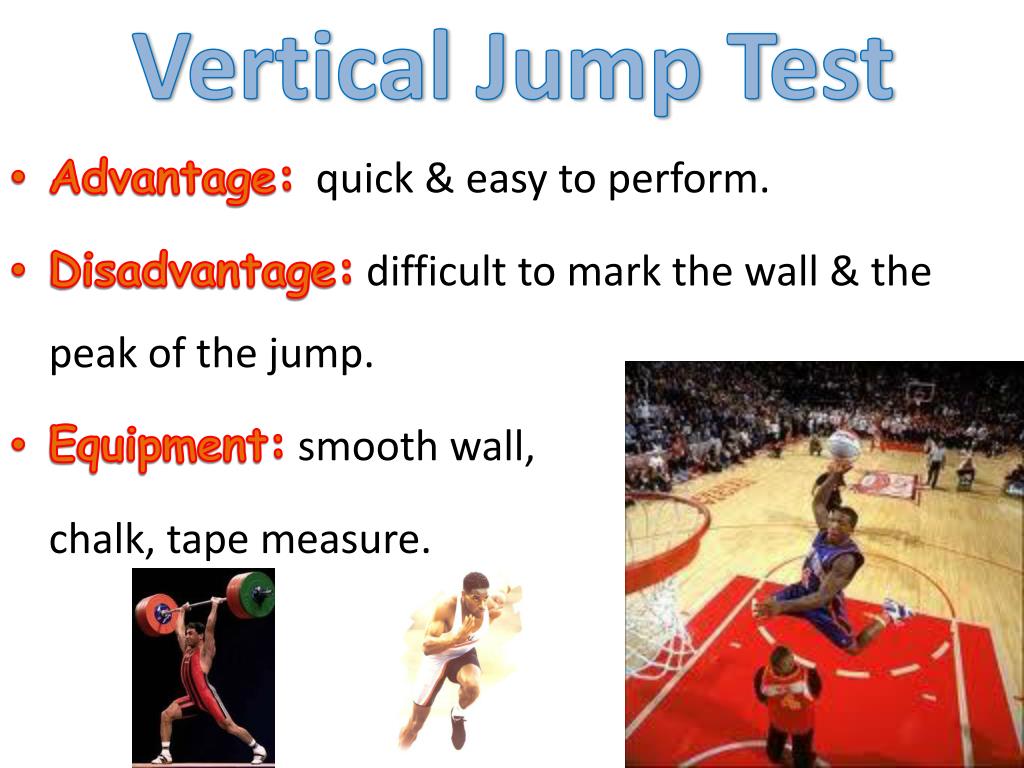 Vertical Jump Test

• Advantage: quick & easy to perform.

• Disadvantage: difficult to mark the wall & the peak of the jump.

• Equipment: smooth wall, chalk, tape measure.